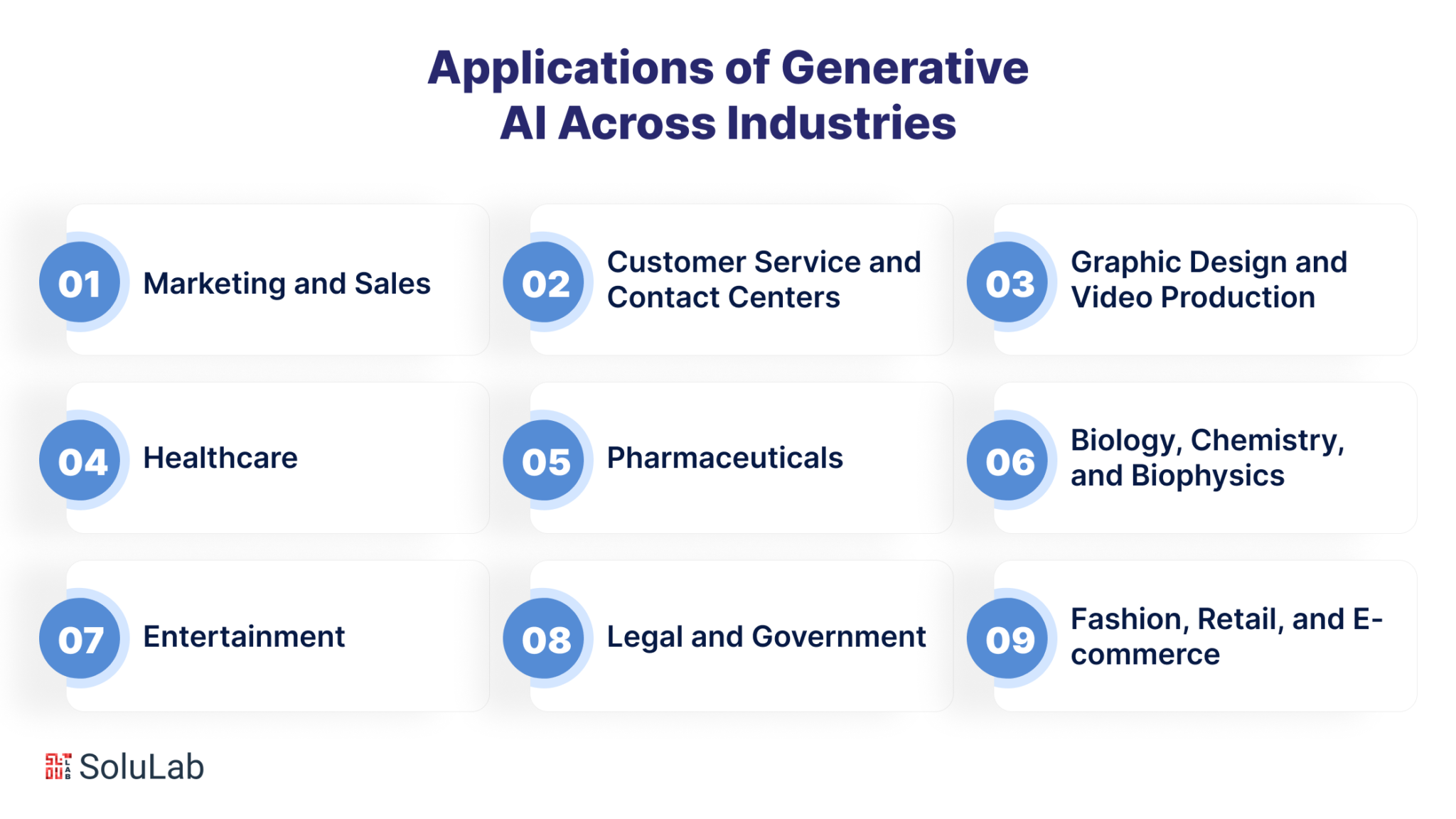 Applications of Generative AI Across Industries

01 Marketing and Sales

02 Customer Service and Contact Centers

03 Graphic Design and Video Production

04 Healthcare

05 Pharmaceuticals

06 Biology, Chemistry, and Biophysics

07 Entertainment

08 Legal and Government

09 Fashion, Retail, and E-commerce

SoluLab